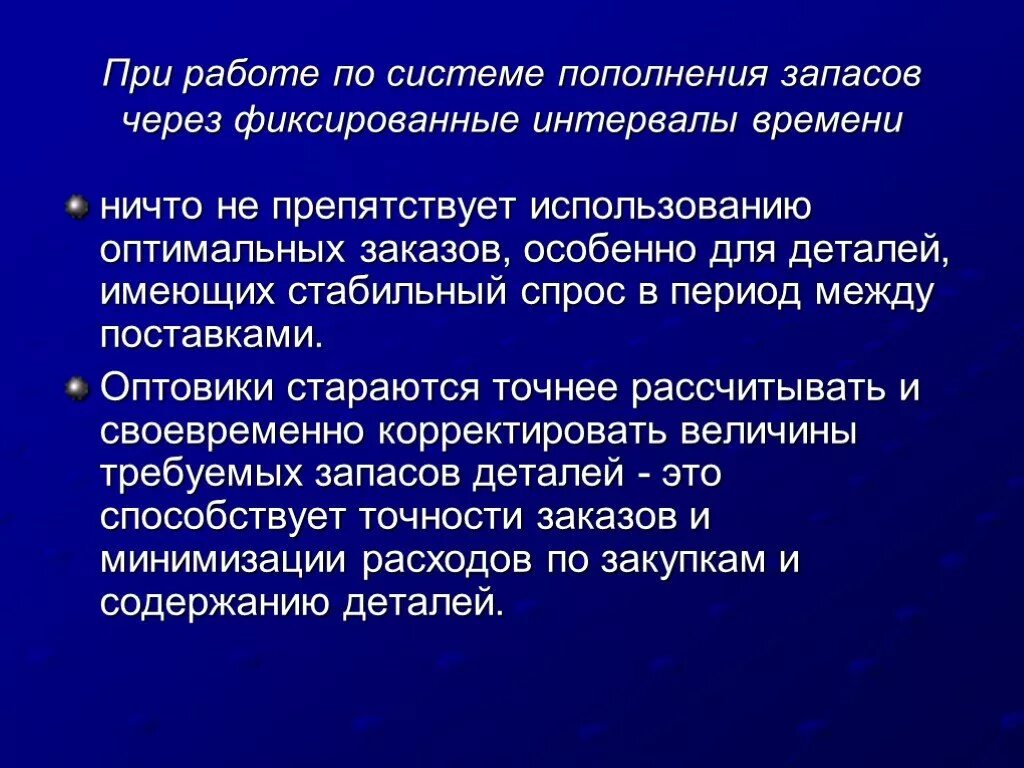 При работе по системе пополнения запасов через фиксированные интервалы времени

ничто не препятствует использованию оптимальных заказов, особенно для деталей, имеющих стабильный спрос в период между поставками.

Оптовики стараются точнее рассчитывать и своевременно корректировать величины требуемых запасов деталей - это способствует точности заказов и минимизации расходов по закупкам и содержанию деталей.